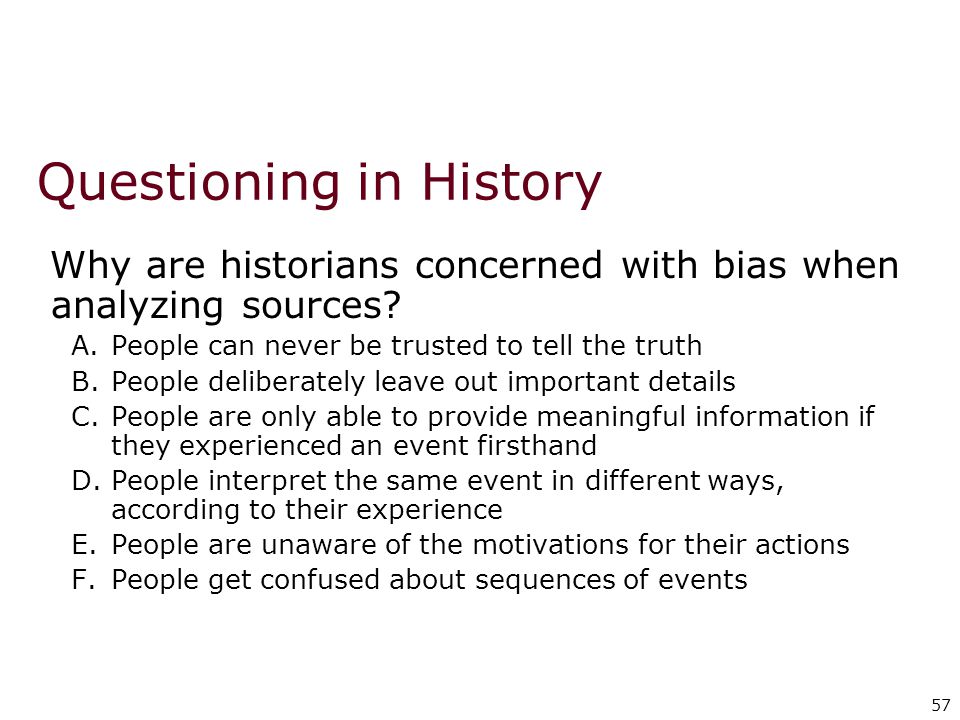 Questioning in History

Why are historians concerned with bias when analyzing sources?

A. People can never be trusted to tell the truth
B. People deliberately leave out important details
C. People are only able to provide meaningful information if they experienced an event firsthand
D. People interpret the same event in different ways, according to their experience
E. People are unaware of the motivations for their actions
F. People get confused about sequences of events

57